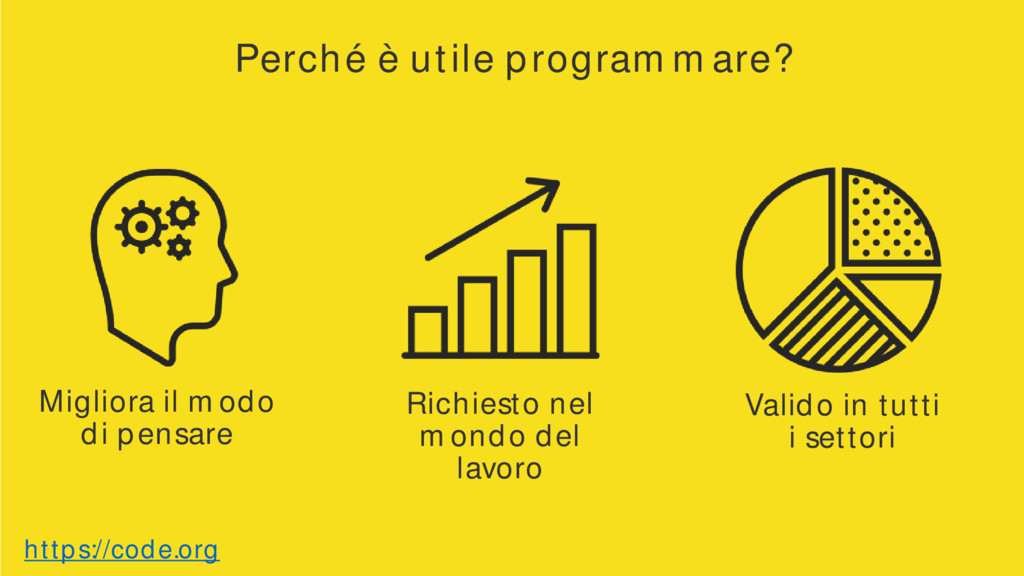 Perché è utile programmare?

Migliora il modo di pensare

Richiesto nel mondo del lavoro

Valido in tutti i settori

https://code.org